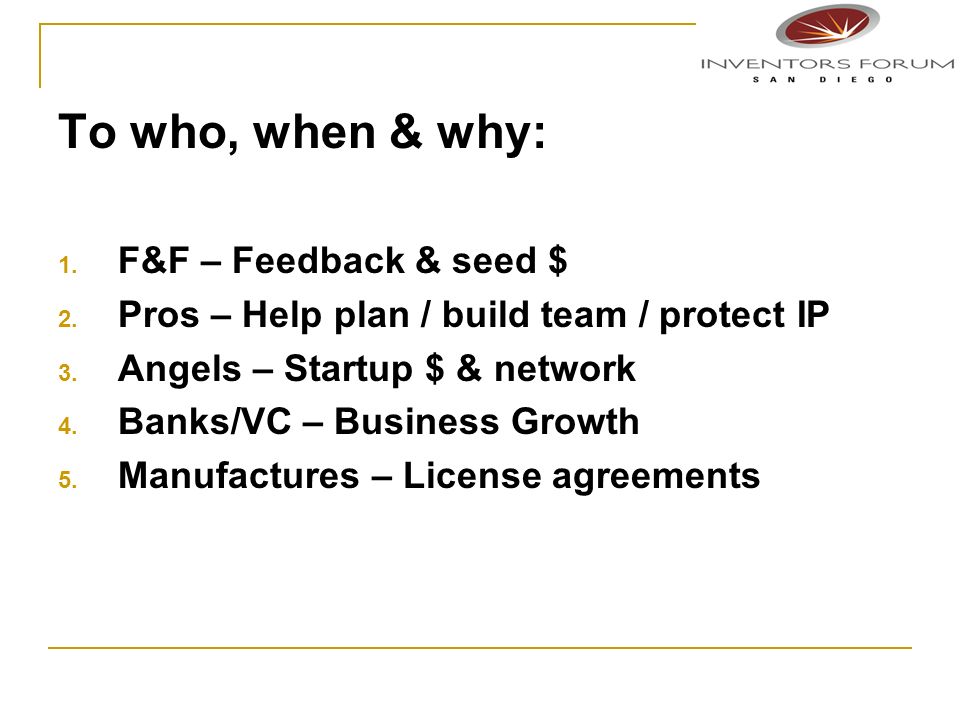 INVENTORS FORUM
SAN DIEGO

To who, when & why:

1. F&F – Feedback & seed \$
2. Pros – Help plan / build team / protect IP
3. Angels – Startup \$ & network
4. Banks/VC – Business Growth
5. Manufactures – License agreements